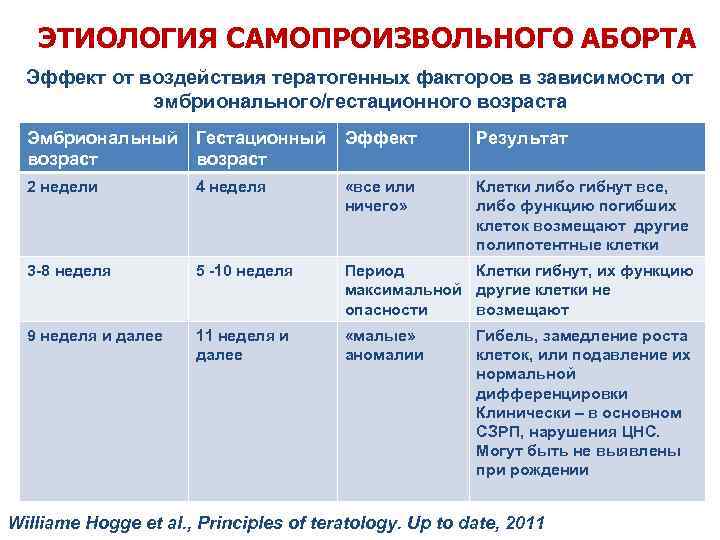 ЭТИОЛОГИЯ САМОПРОИЗВОЛЬНОГО АБОРТА

Эффект от воздействия тератогенных факторов в зависимости от эмбрионального/гестационного возраста

| Эмбриональный возраст | Гестационный возраст | Эффект | Результат |
|---|---|---|---|
| 2 недели | 4 неделя | «все или ничего» | Клетки либо гибнут все, либо функцию погибших клеток возмещают другие полипотентные клетки |
| 3-8 неделя | 5 -10 неделя | Период максимальной опасности | Клетки гибнут, их функцию другие клетки не возмещают |
| 9 неделя и далее | 11 неделя и далее | «малые» аномалии | Гибель, замедление роста клеток, или подавление их нормальной дифференцировки Клинически – в основном СЗРП, нарушения ЦНС. Могут быть не выявлены при рождении |

Williame Hogge et al., Principles of teratology. Up to date, 2011